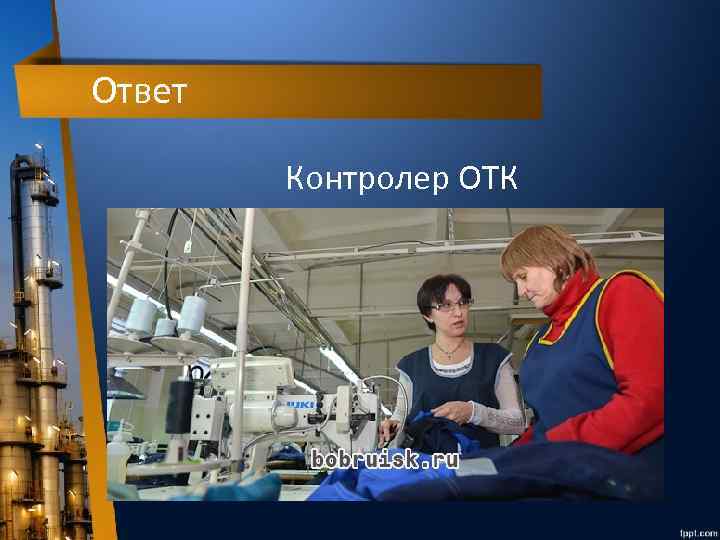 Ответ

Контролер ОТК

JUKI

bobruisk.ru

fppt.com